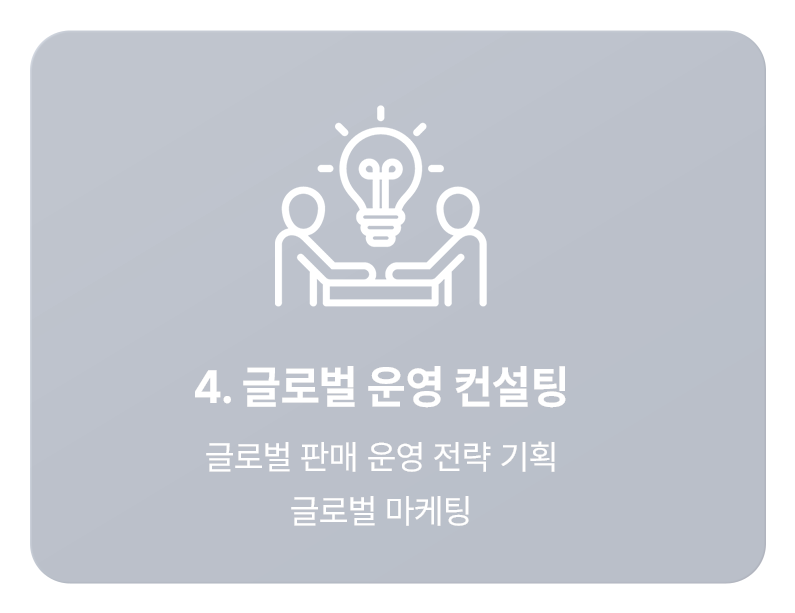 4. 글로벌 운영 컨설팅

글로벌 판매 운영 전략 기획
글로벌 마케팅